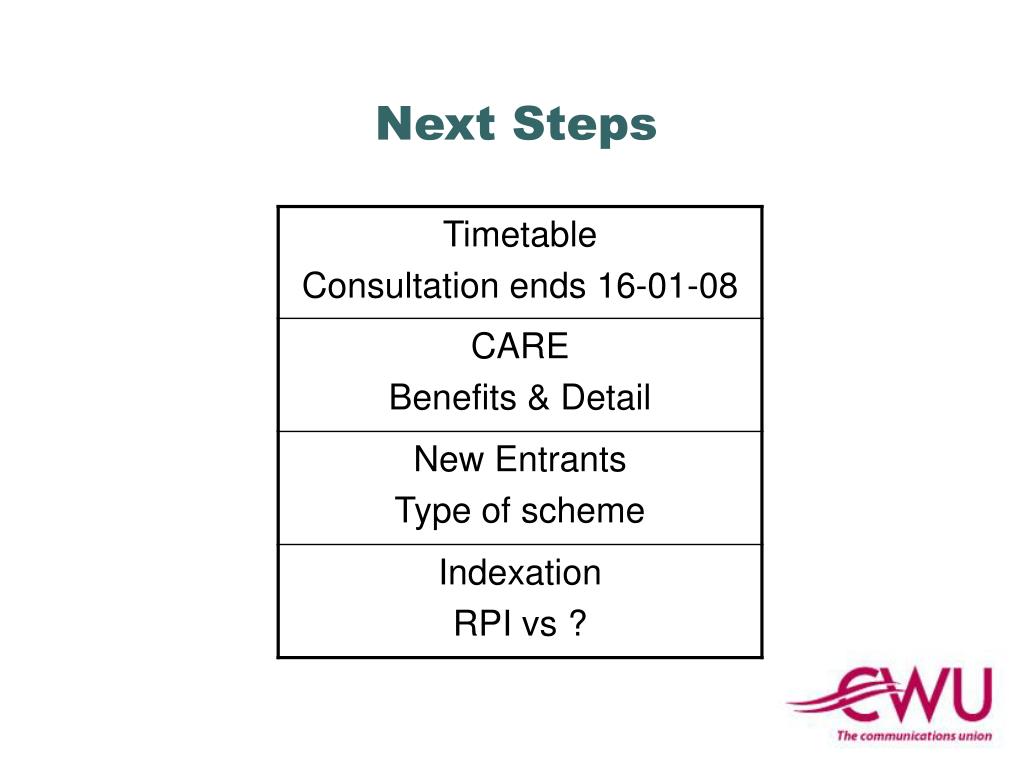 Next Steps

| Timetable<br>Consultation ends 16-01-08 |
|---|
| CARE<br>Benefits & Detail |
| New Entrants<br>Type of scheme |
| Indexation<br>RPI vs ? |

CWU
The communications union